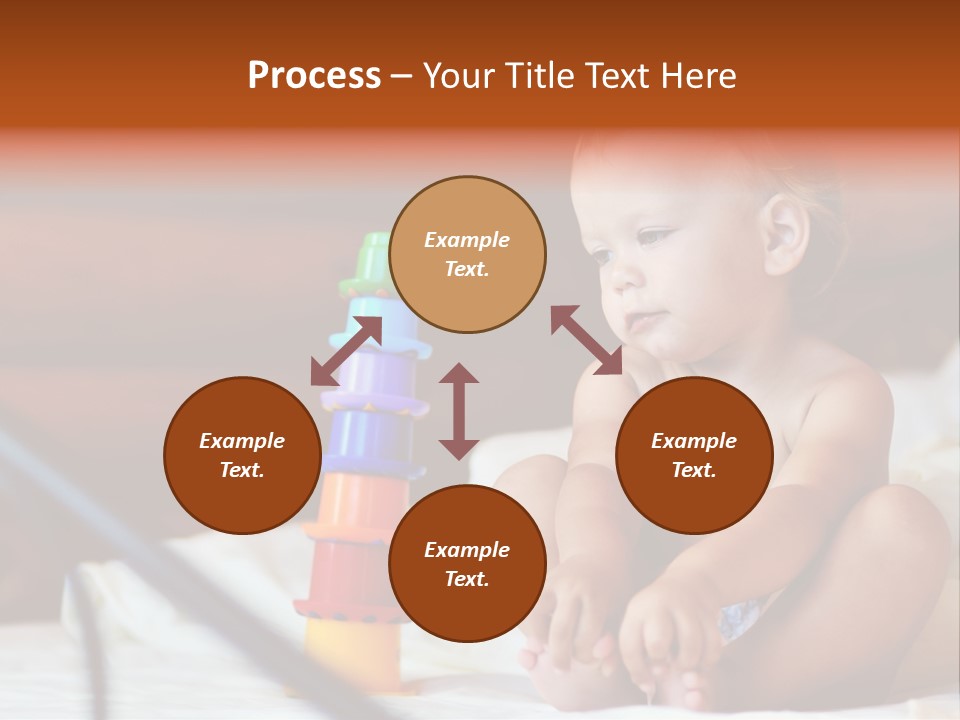 Process – Your Title Text Here

Example Text.

Example Text.

Example Text.

Example Text.